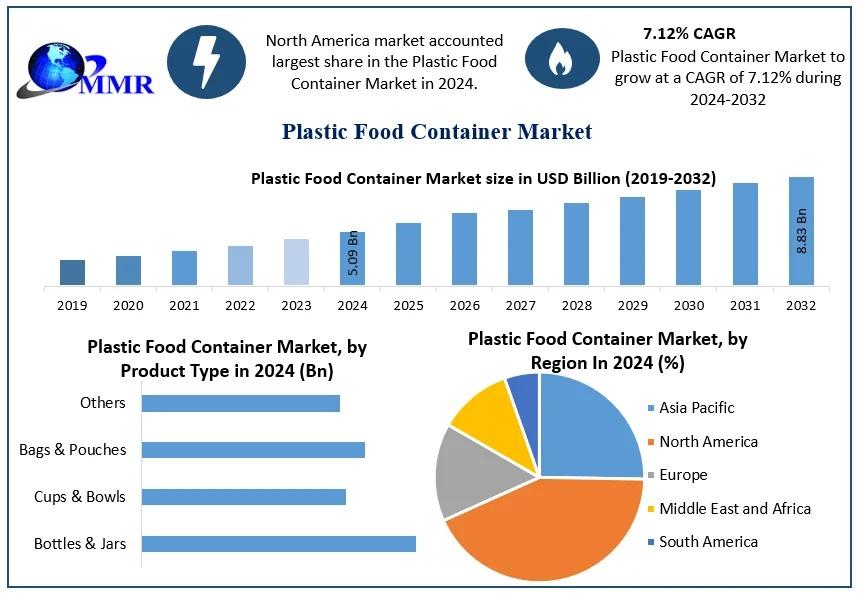 MMR

North America market accounted largest share in the Plastic Food Container Market in 2024.

7.12% CAGR
Plastic Food Container Market to grow at a CAGR of 7.12% during 2024-2032

Plastic Food Container Market

Plastic Food Container Market size in USD Billion (2019-2032)

5.09 Bn
8.83 Bn

2019 2020 2021 2022 2023 2024 2025 2026 2027 2028 2029 2030 2031 2032

Plastic Food Container Market, by Product Type in 2024 (Bn)

Others
Bags & Pouches
Cups & Bowls
Bottles & Jars

Plastic Food Container Market, by Region In 2024 (%)

Asia Pacific
North America
Europe
Middle East and Africa
South America